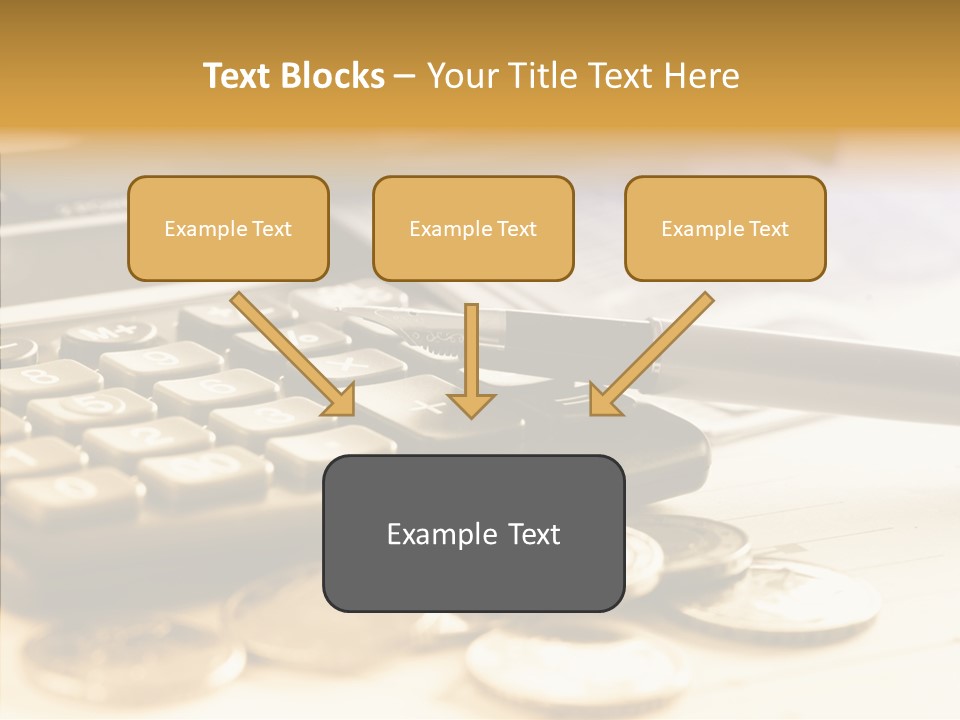 Text Blocks – Your Title Text Here

Example Text

Example Text

Example Text

Example Text